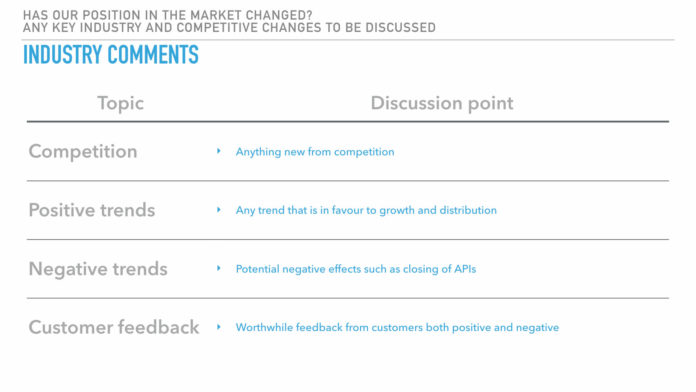 HAS OUR POSITION IN THE MARKET CHANGED?
ANY KEY INDUSTRY AND COMPETITIVE CHANGES TO BE DISCUSSED

INDUSTRY COMMENTS

| Topic | Discussion point |
|---|---|
| Competition | ‣ Anything new from competition |
| Positive trends | ‣ Any trend that is in favour to growth and distribution |
| Negative trends | ‣ Potential negative effects such as closing of APIs |
| Customer feedback | ‣ Worthwhile feedback from customers both positive and negative |